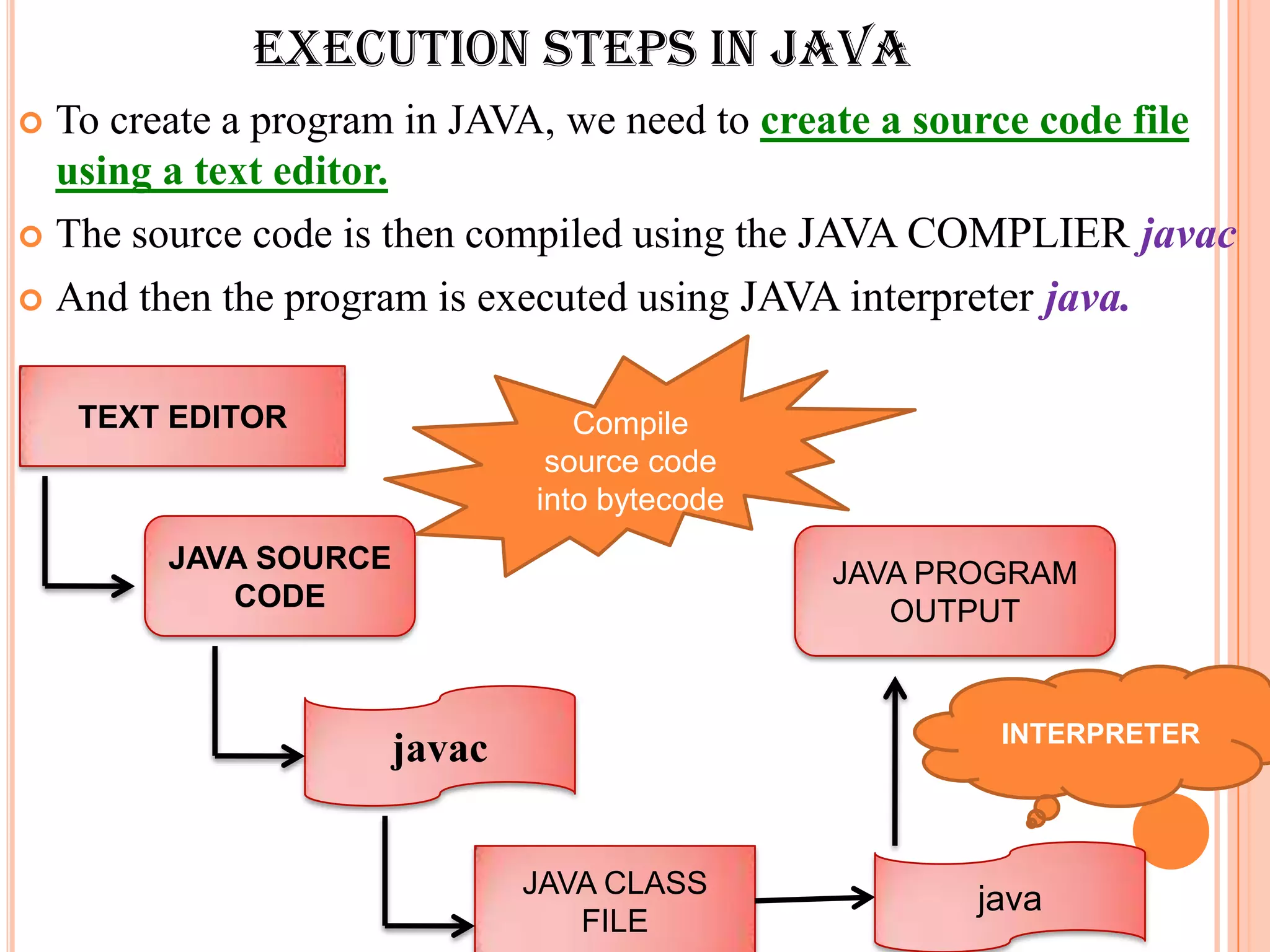 EXECUTION STEPS IN JAVA

To create a program in JAVA, we need to create a source code file using a text editor.

The source code is then compiled using the JAVA COMPLIER javac

And then the program is executed using JAVA interpreter java.

TEXT EDITOR

Compile source code into bytecode

JAVA SOURCE CODE

JAVA PROGRAM OUTPUT

javac

INTERPRETER

JAVA CLASS FILE

java